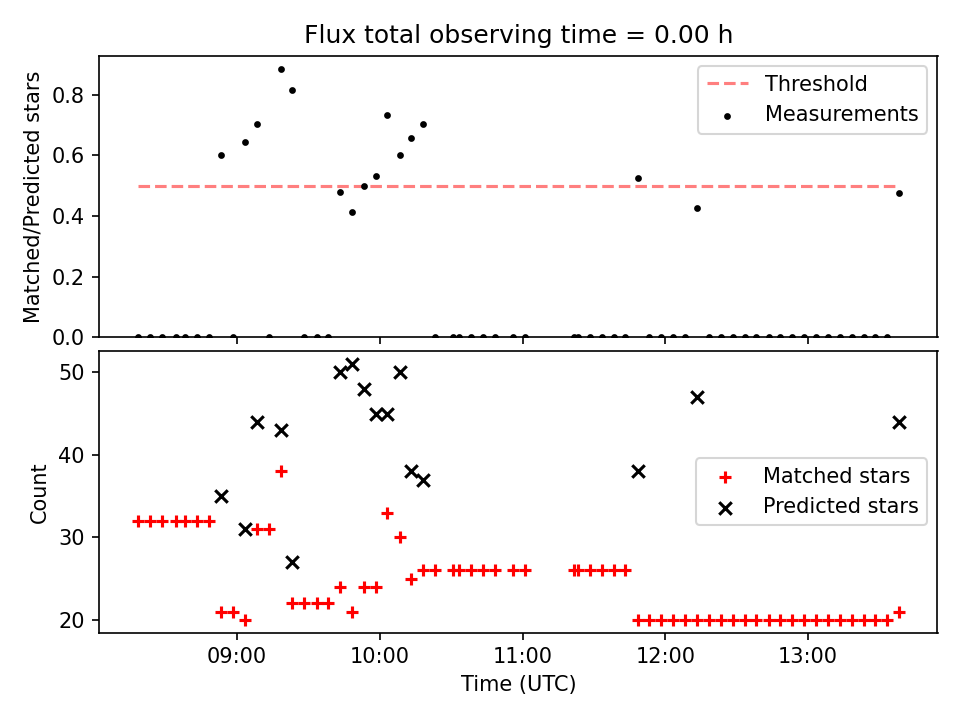 Flux total observing time = 0.00 h

Matched/Predicted stars

0.8
0.6
0.4
0.2
0.0

Threshold
Measurements

Count

50
40
30
20

Matched stars
Predicted stars

09:00
10:00
11:00
12:00
13:00

Time (UTC)